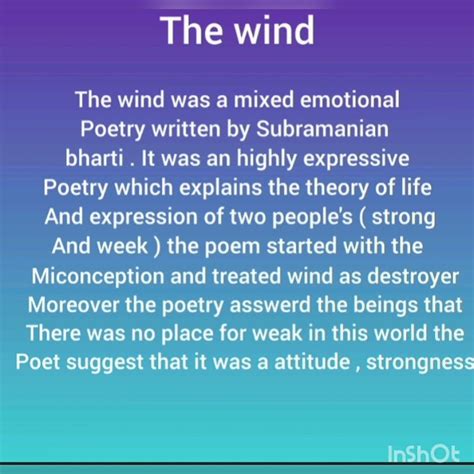 The wind

The wind was a mixed emotional Poetry written by Subramanian bharti . It was an highly expressive Poetry which explains the theory of life And expression of two people's ( strong And week ) the poem started with the Miconception and treated wind as destroyer Moreover the poetry asswerd the beings that There was no place for weak in this world the Poet suggest that it was a attitude , strongness

InShOt